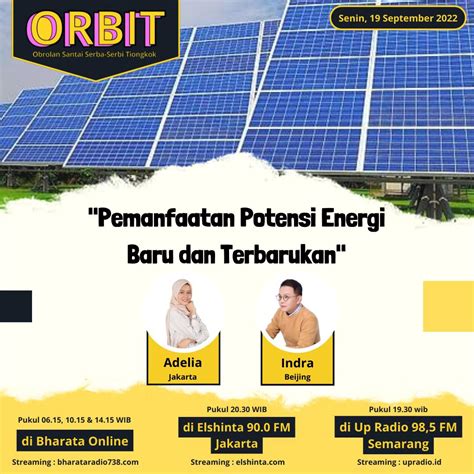 ORBIT
Obrolan Santai Serba-Serbi Tiongkok

Senin, 19 September 2022

"Pemanfaatan Potensi Energi Baru dan Terbarukan"

Adelia
Jakarta

Indra
Beijing

Pukul 06.15, 10.15 & 14.15 WIB
di Bharata Online
Streaming : bharataradio738.com

Pukul 20.30 WIB
di Elshinta 90.0 FM Jakarta
Streaming : elshinta.com

Pukul 19.30 wib
di Up Radio 98,5 FM Semarang
Streaming : upradio.id